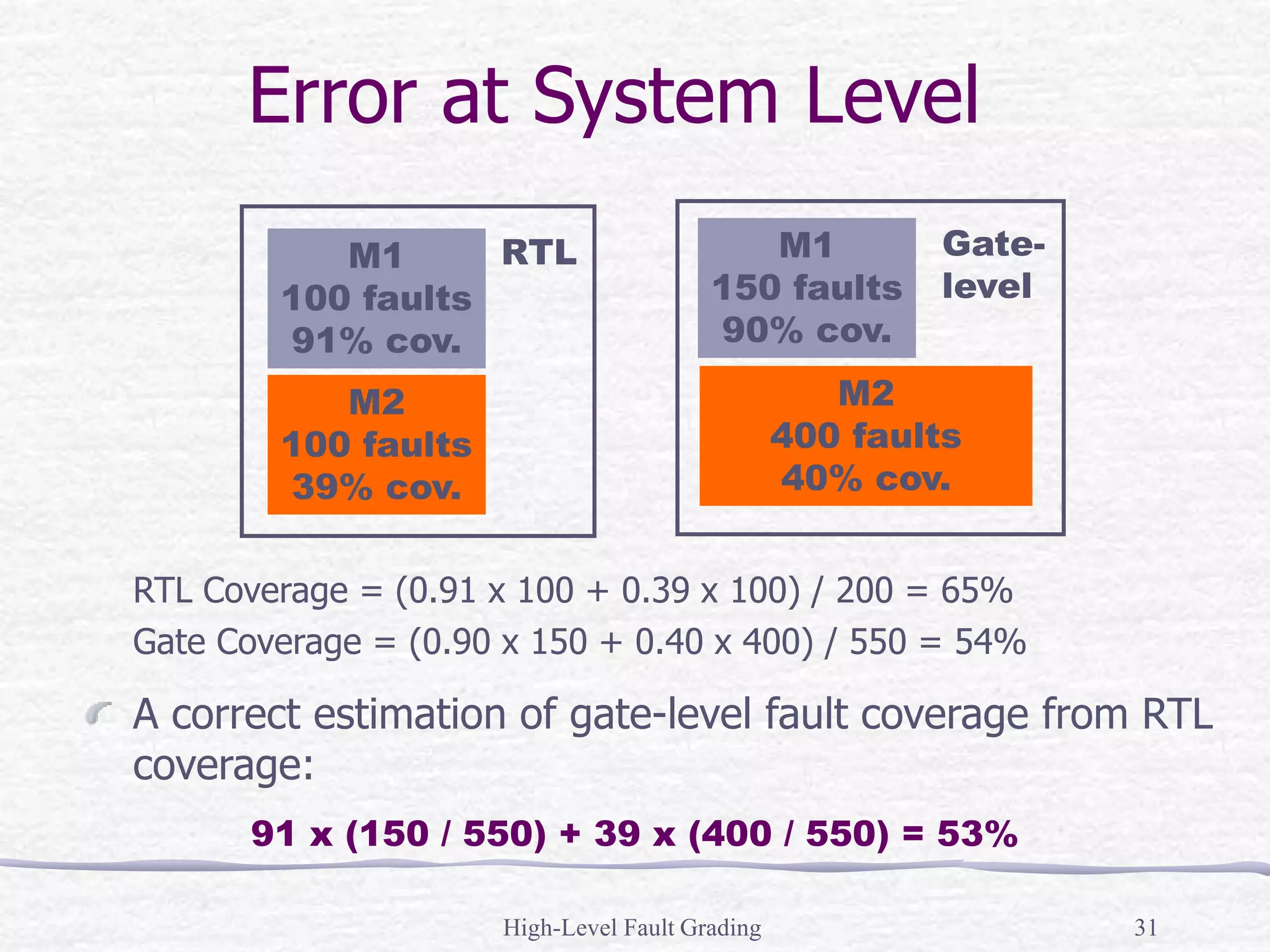 Error at System Level

M1
100 faults
91% cov.

RTL

M2
100 faults
39% cov.

M1
150 faults
90% cov.

Gate-level

M2
400 faults
40% cov.

RTL Coverage = (0.91 x 100 + 0.39 x 100) / 200 = 65%

Gate Coverage = (0.90 x 150 + 0.40 x 400) / 550 = 54%

A correct estimation of gate-level fault coverage from RTL coverage:

91 x (150 / 550) + 39 x (400 / 550) = 53%

High-Level Fault Grading

31